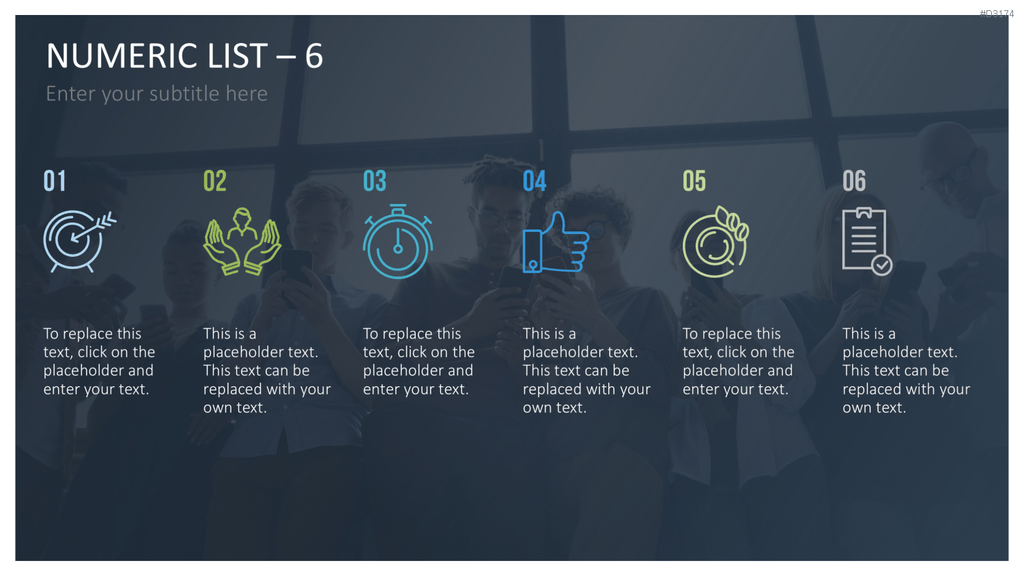 #D3174

NUMERIC LIST – 6

Enter your subtitle here

01

To replace this text, click on the placeholder and enter your text.

02

This is a placeholder text. This text can be replaced with your own text.

03

To replace this text, click on the placeholder and enter your text.

04

This is a placeholder text. This text can be replaced with your own text.

05

To replace this text, click on the placeholder and enter your text.

06

This is a placeholder text. This text can be replaced with your own text.